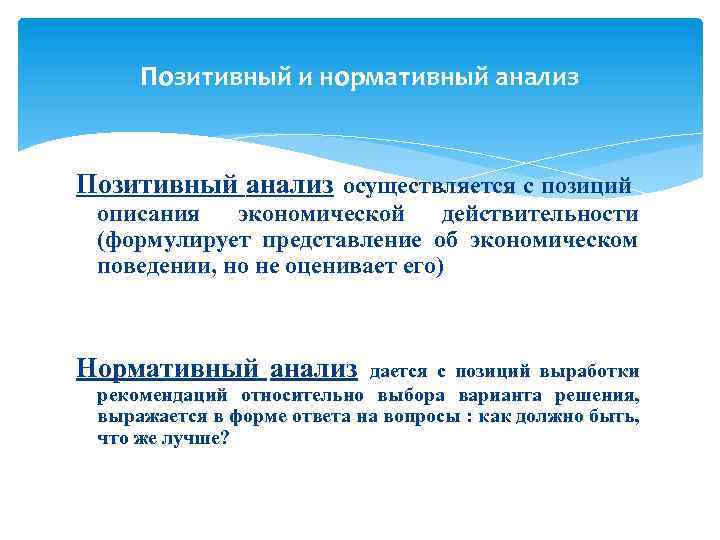 Позитивный и нормативный анализ

Позитивный анализ осуществляется с позиций описания экономической действительности (формулирует представление об экономическом поведении, но не оценивает его)

Нормативный анализ дается с позиций выработки рекомендаций относительно выбора варианта решения, выражается в форме ответа на вопросы : как должно быть, что же лучше?